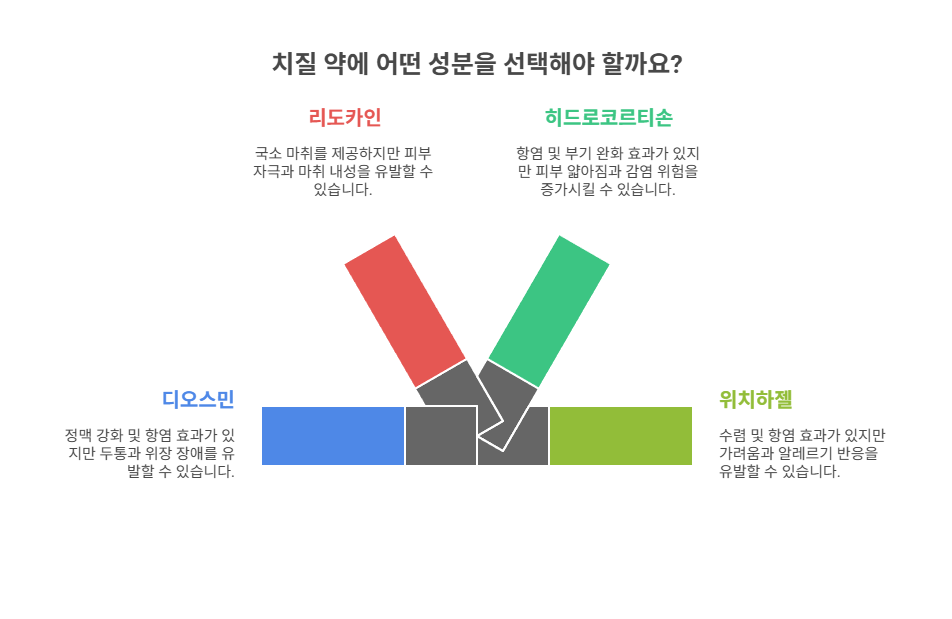 치질 약에 어떤 성분을 선택해야 할까요?

리도카인

국소 마취를 제공하지만 피부 자극과 마취 내성을 유발할 수 있습니다.

히드로코르티손

항염 및 부기 완화 효과가 있지만 피부 얇아짐과 감염 위험을 증가시킬 수 있습니다.

디오스민

정맥 강화 및 항염 효과가 있지만 두통과 위장 장애를 유발할 수 있습니다.

위치하젤

수렴 및 항염 효과가 있지만 가려움과 알레르기 반응을 유발할 수 있습니다.